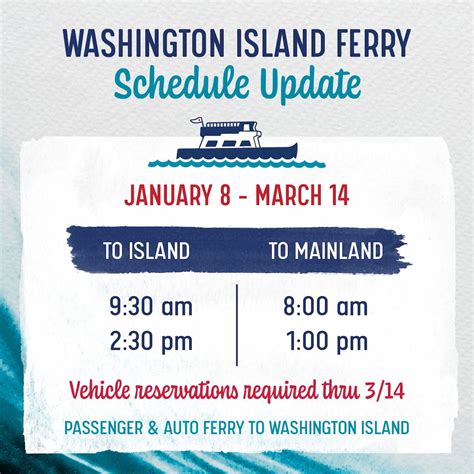 WASHINGTON ISLAND FERRY
Schedule Update

JANUARY 8 - MARCH 14

| TO ISLAND | TO MAINLAND |
|---|---|
| 9:30 am | 8:00 am |
| 2:30 pm | 1:00 pm |

Vehicle reservations required thru 3/14

PASSENGER & AUTO FERRY TO WASHINGTON ISLAND